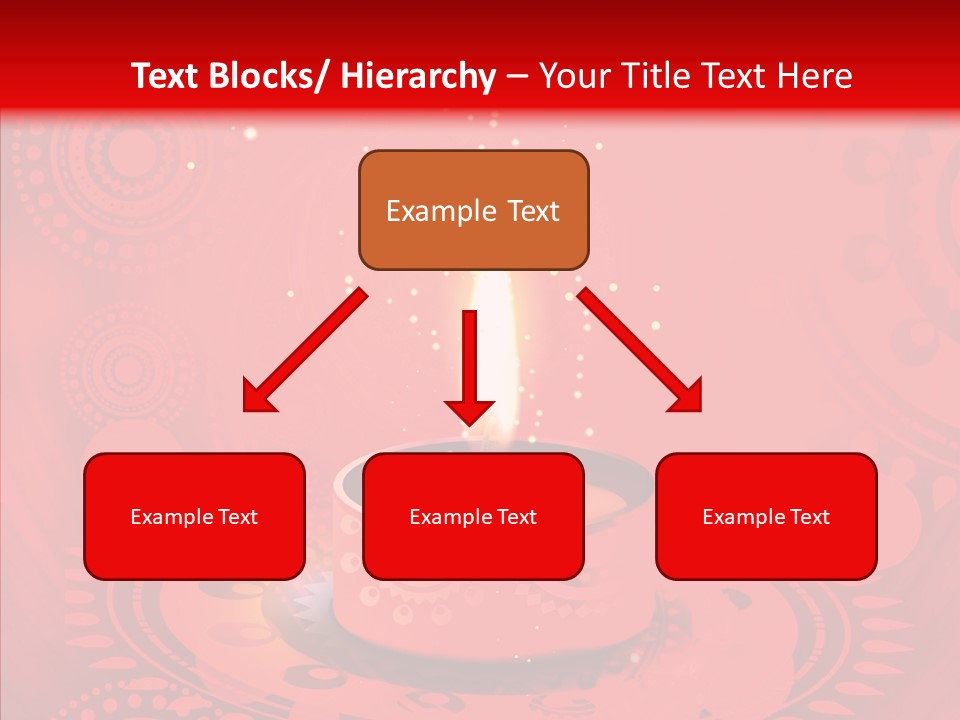 Text Blocks/ Hierarchy – Your Title Text Here

Example Text

Example Text

Example Text

Example Text